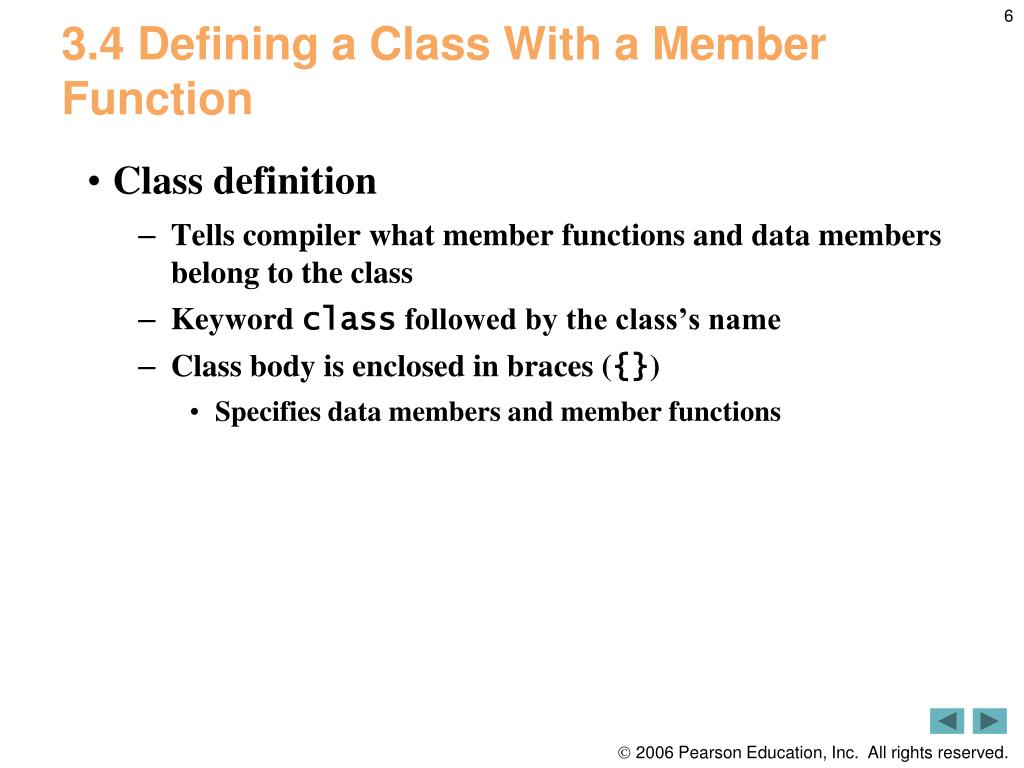 6

3.4 Defining a Class With a Member Function

• Class definition
– Tells compiler what member functions and data members belong to the class
– Keyword class followed by the class's name
– Class body is enclosed in braces ({})
• Specifies data members and member functions

© 2006 Pearson Education, Inc. All rights reserved.